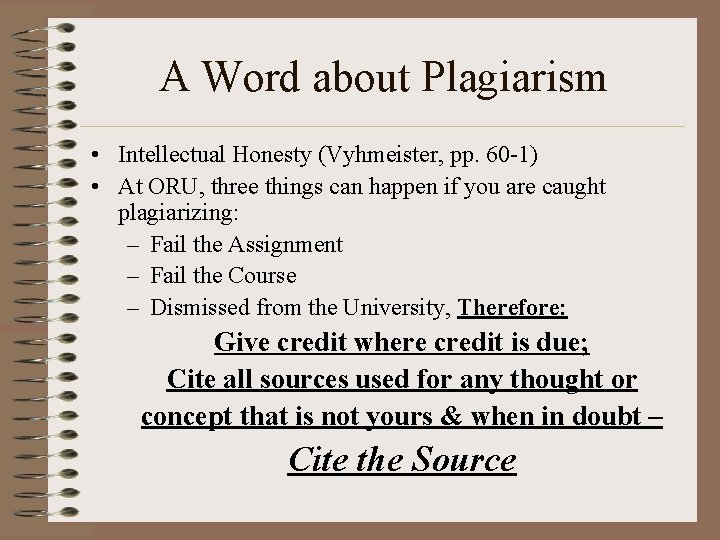 A Word about Plagiarism

• Intellectual Honesty (Vyhmeister, pp. 60-1)
• At ORU, three things can happen if you are caught plagiarizing:
– Fail the Assignment
– Fail the Course
– Dismissed from the University, Therefore:

Give credit where credit is due;
Cite all sources used for any thought or concept that is not yours & when in doubt –
Cite the Source